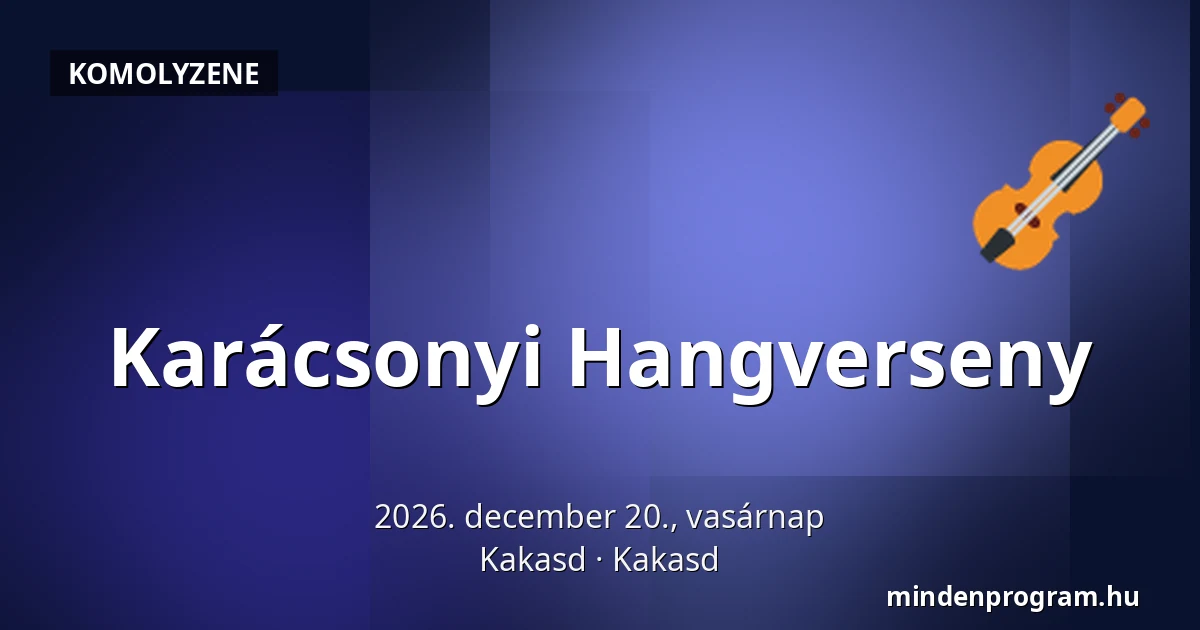 KOMOLYZENE

Karácsonyi Hangverseny

2026. december 20., vasárnap
Kakasd · Kakasd

mindenprogram.hu